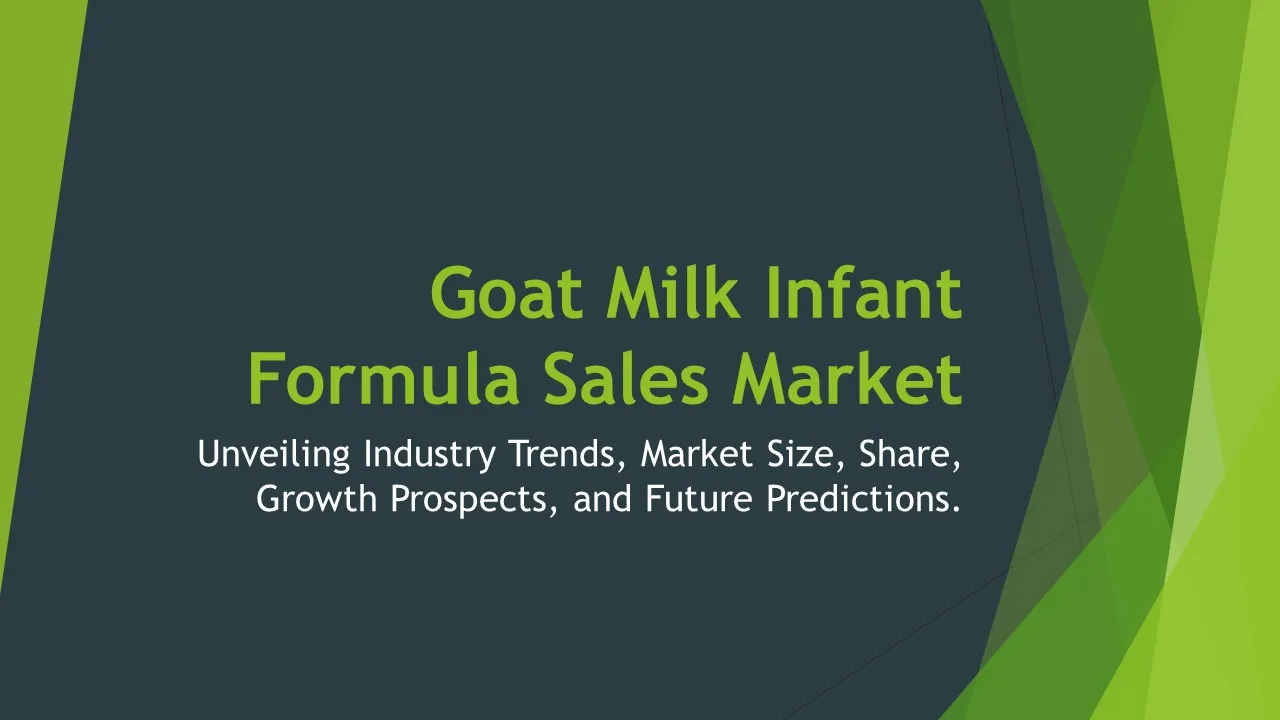 Goat Milk Infant Formula Sales Market

Unveiling Industry Trends, Market Size, Share, Growth Prospects, and Future Predictions.